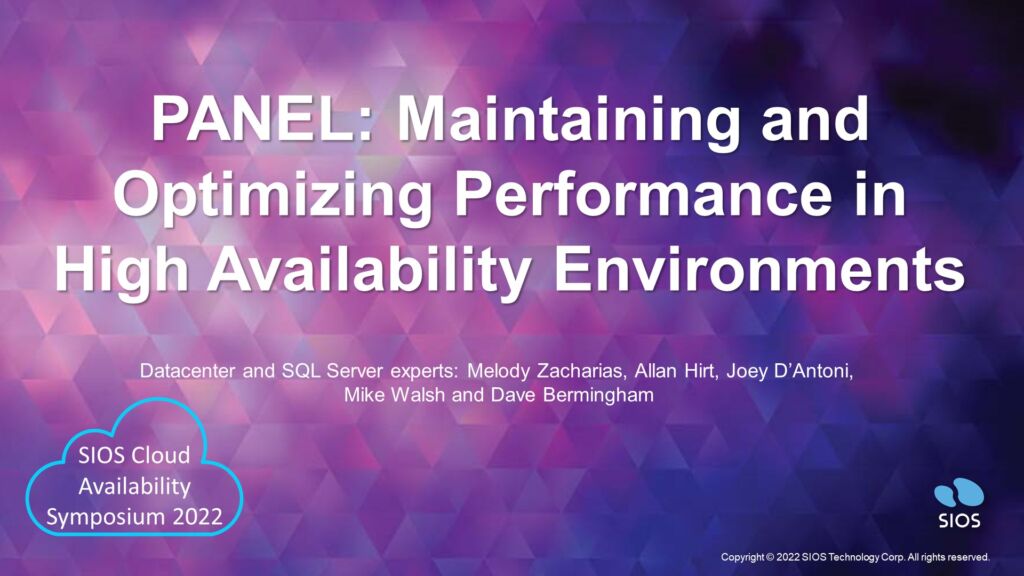 PANEL: Maintaining and Optimizing Performance in High Availability Environments

Datacenter and SQL Server experts: Melody Zacharias, Allan Hirt, Joey D'Antoni, Mike Walsh and Dave Bermingham

SIOS Cloud Availability Symposium 2022

SIOS

Copyright © 2022 SIOS Technology Corp. All rights reserved.